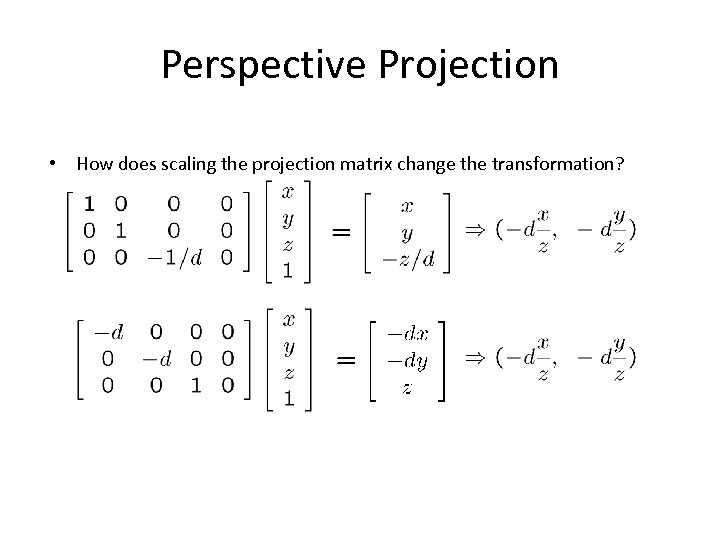 Perspective Projection

• How does scaling the projection matrix change the transformation?

$\begin{bmatrix} 1 & 0 & 0 & 0 \\ 0 & 1 & 0 & 0 \\ 0 & 0 & -1/d & 0 \end{bmatrix} \begin{bmatrix} x \\ y \\ z \\ 1 \end{bmatrix} = \begin{bmatrix} x \\ y \\ -z/d \end{bmatrix} \Rightarrow (-d\frac{x}{z}, \ -d\frac{y}{z})$

$\begin{bmatrix} -d & 0 & 0 & 0 \\ 0 & -d & 0 & 0 \\ 0 & 0 & 1 & 0 \end{bmatrix} \begin{bmatrix} x \\ y \\ z \\ 1 \end{bmatrix} = \begin{bmatrix} -dx \\ -dy \\ z \end{bmatrix} \Rightarrow (-d\frac{x}{z}, \ -d\frac{y}{z})$